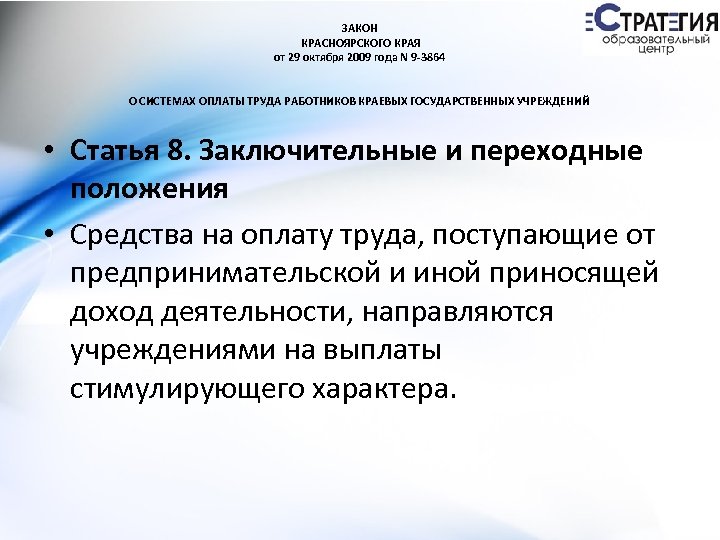 ЗАКОН
КРАСНОЯРСКОГО КРАЯ
от 29 октября 2009 года N 9-3864

СТРАТЕГИЯ
образовательный
центр

О СИСТЕМАХ ОПЛАТЫ ТРУДА РАБОТНИКОВ КРАЕВЫХ ГОСУДАРСТВЕННЫХ УЧРЕЖДЕНИЙ

• Статья 8. Заключительные и переходные положения

• Средства на оплату труда, поступающие от предпринимательской и иной приносящей доход деятельности, направляются учреждениями на выплаты стимулирующего характера.